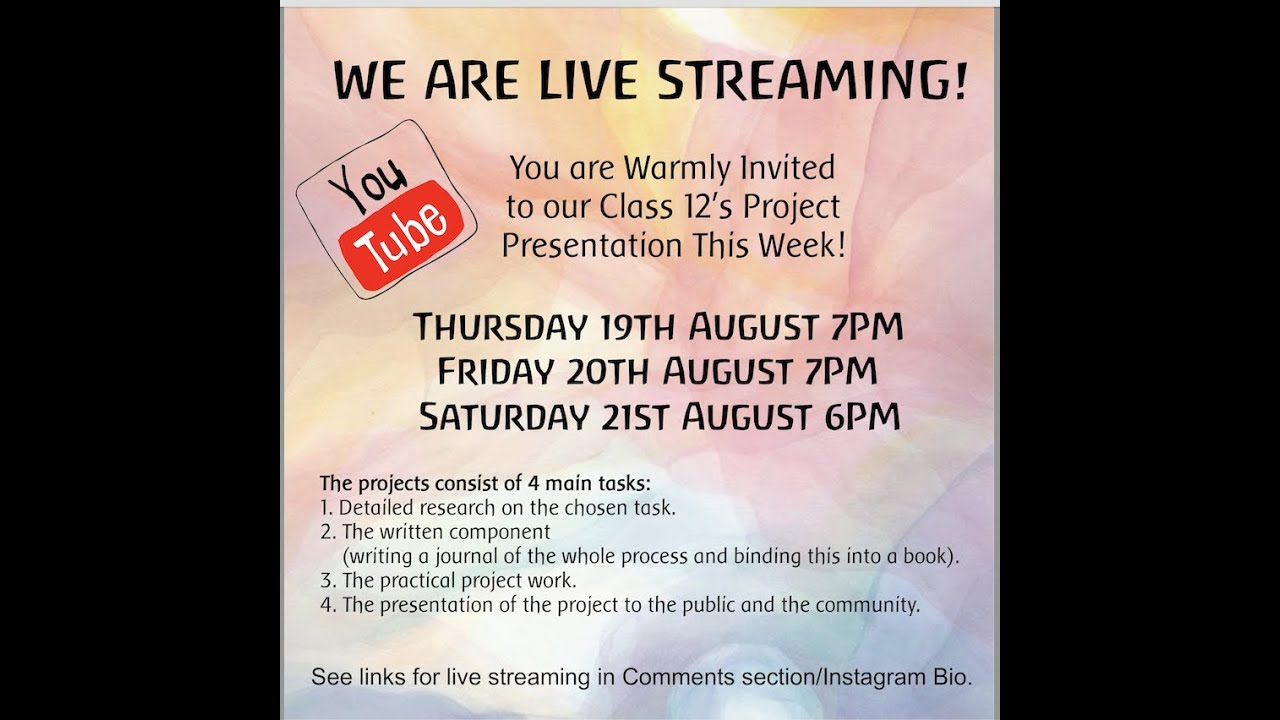 WE ARE LIVE STREAMING!

You Tube

You are Warmly Invited to our Class 12's Project Presentation This Week!

THURSDAY 19TH AUGUST 7PM
FRIDAY 20TH AUGUST 7PM
SATURDAY 21ST AUGUST 6PM

The projects consist of 4 main tasks:
1. Detailed research on the chosen task.
2. The written component (writing a journal of the whole process and binding this into a book).
3. The practical project work.
4. The presentation of the project to the public and the community.

See links for live streaming in Comments section/Instagram Bio.